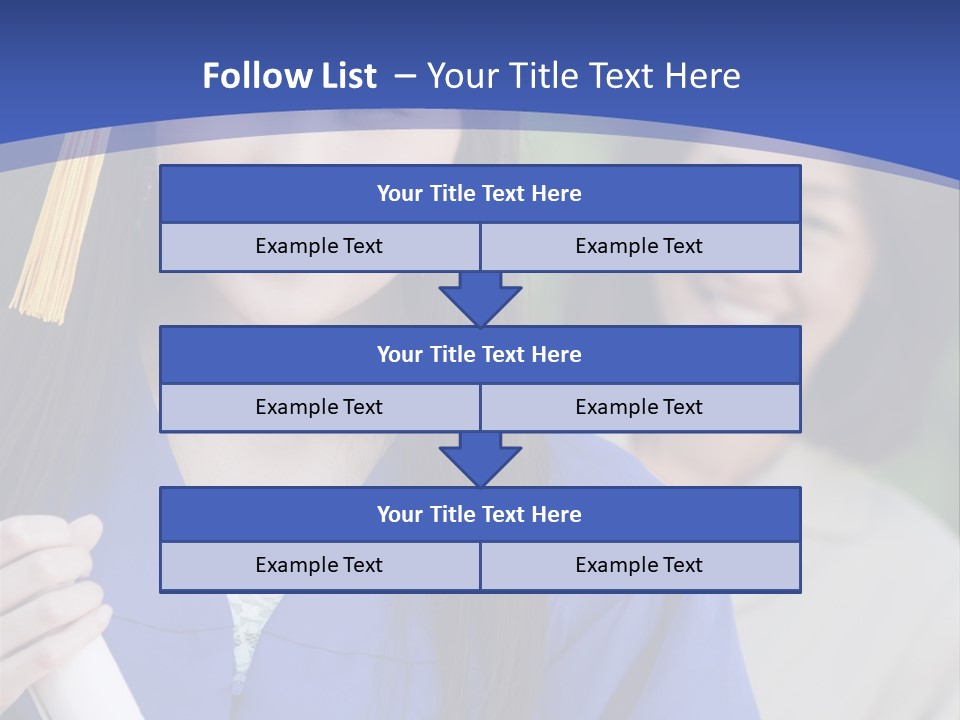 Follow List – Your Title Text Here

Your Title Text Here

Example Text

Example Text

Your Title Text Here

Example Text

Example Text

Your Title Text Here

Example Text

Example Text